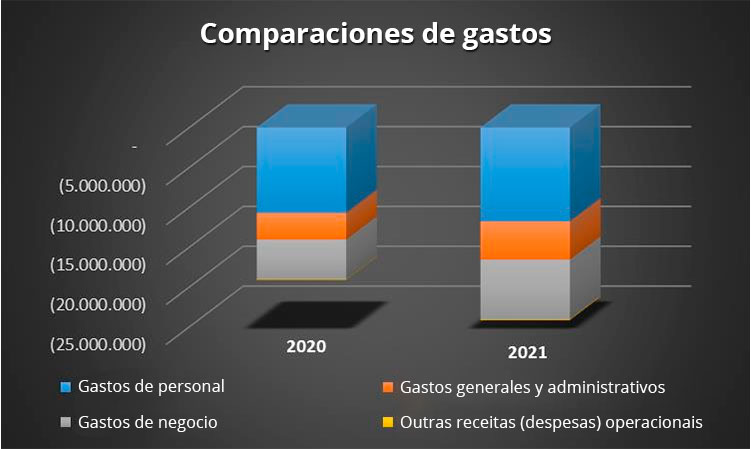 Comparaciones de gastos

-
(5.000.000)
(10.000.000)
(15.000.000)
(20.000.000)
(25.000.000)

2020
2021

Gastos de personal
Gastos generales y administrativos
Gastos de negocio
Outras receitas (despesas) operacionais